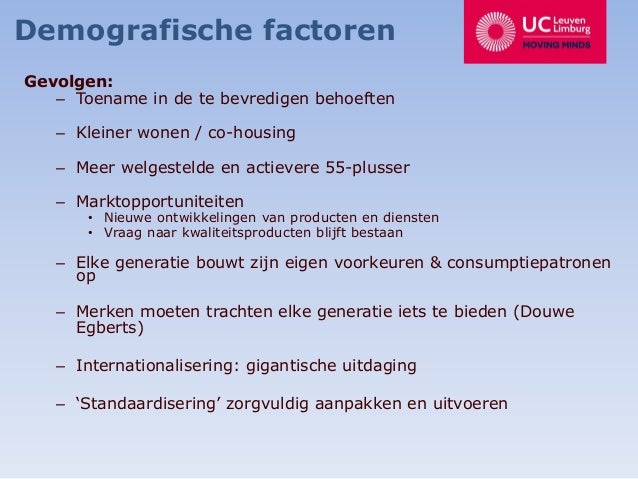 Demografische factoren

UC Leuven Limburg
MOVING MINDS

Gevolgen:
– Toename in de te bevredigen behoeften

– Kleiner wonen / co-housing

– Meer welgestelde en actievere 55-plusser

– Marktopportuniteiten
  • Nieuwe ontwikkelingen van producten en diensten
  • Vraag naar kwaliteitsproducten blijft bestaan

– Elke generatie bouwt zijn eigen voorkeuren & consumptiepatronen op

– Merken moeten trachten elke generatie iets te bieden (Douwe Egberts)

– Internationalisering: gigantische uitdaging

– ‘Standaardisering’ zorgvuldig aanpakken en uitvoeren